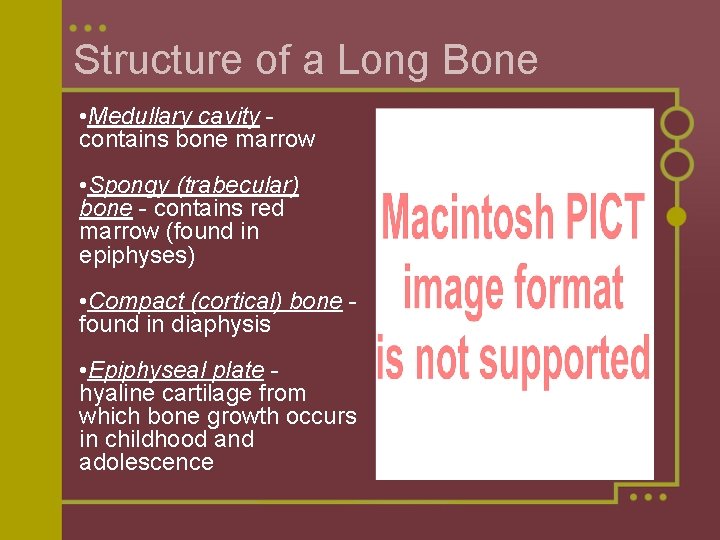 Structure of a Long Bone

•Medullary cavity - contains bone marrow

•Spongy (trabecular) bone - contains red marrow (found in epiphyses)

•Compact (cortical) bone - found in diaphysis

•Epiphyseal plate - hyaline cartilage from which bone growth occurs in childhood and adolescence

Macintosh PICT image format is not supported